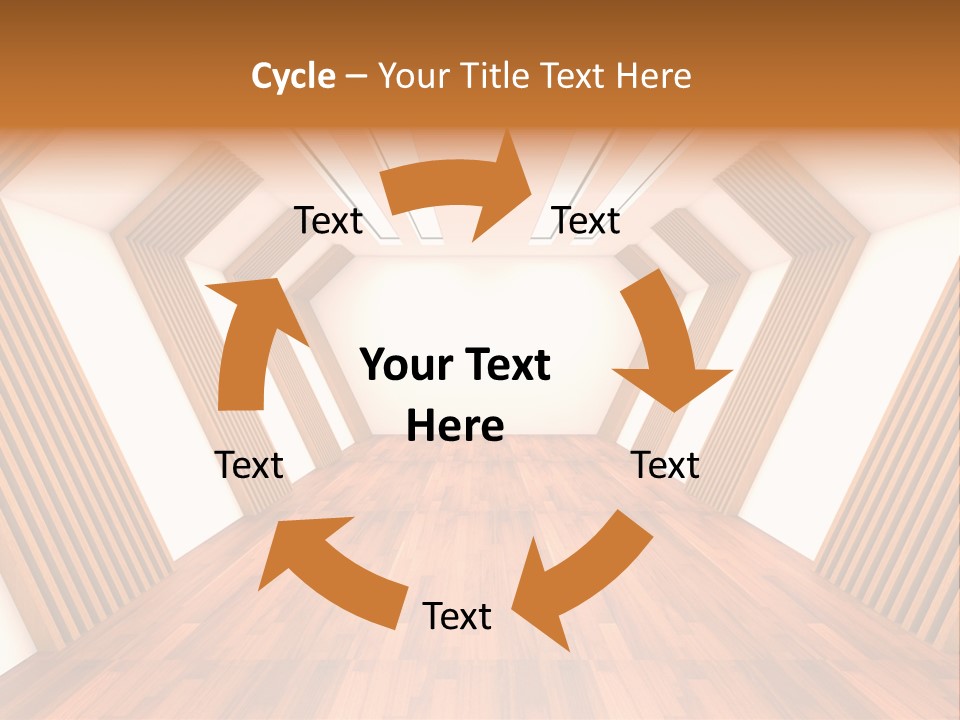 Cycle – Your Title Text Here

Text

Text

Your Text Here

Text

Text

Text